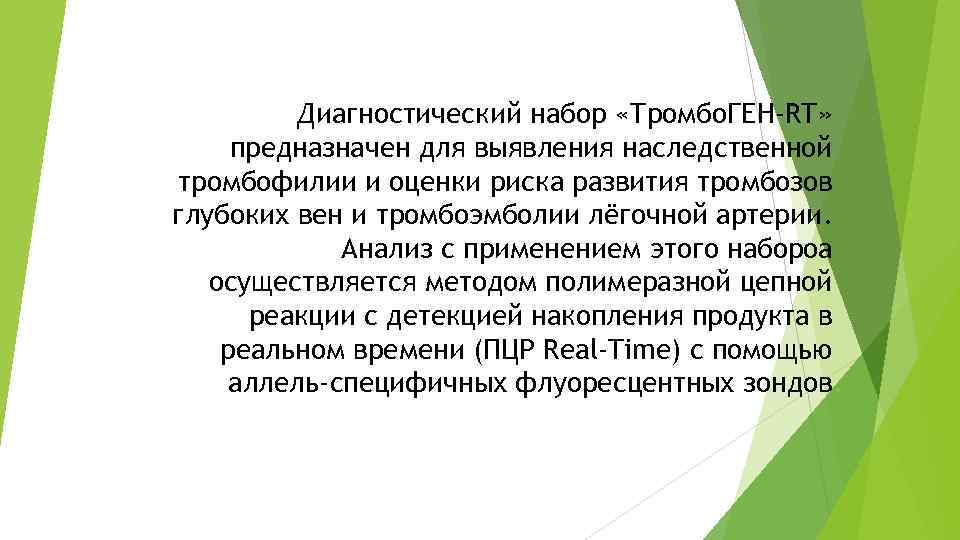 Диагностический набор «ТромбоГЕН-RT» предназначен для выявления наследственной тромбофилии и оценки риска развития тромбозов глубоких вен и тромбоэмболии лёгочной артерии. Анализ с применением этого набороа осуществляется методом полимеразной цепной реакции с детекцией накопления продукта в реальном времени (ПЦР Real-Time) с помощью аллель-специфичных флуоресцентных зондов